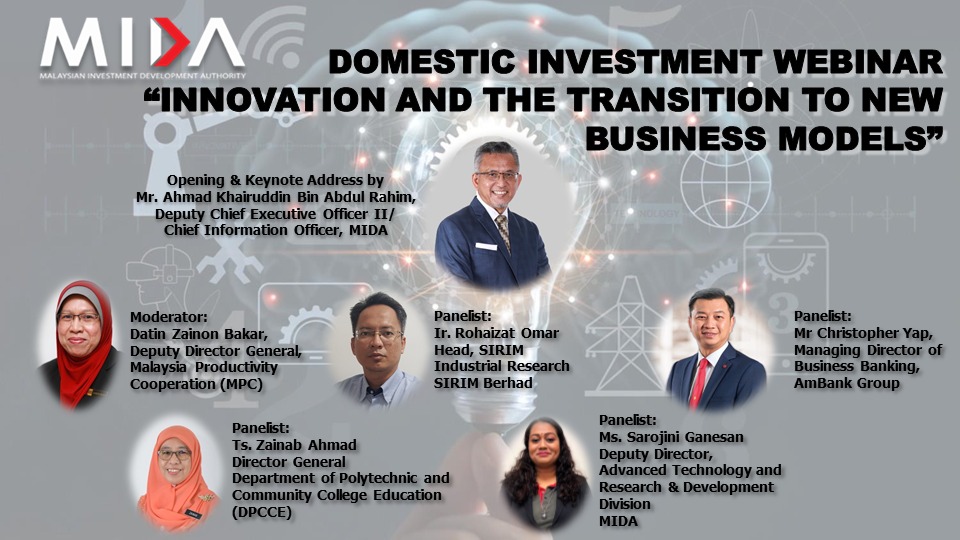 MIDA
MALAYSIAN INVESTMENT DEVELOPMENT AUTHORITY

DOMESTIC INVESTMENT WEBINAR
"INNOVATION AND THE TRANSITION TO NEW BUSINESS MODELS"

Opening & Keynote Address by
Mr. Ahmad Khairuddin Bin Abdul Rahim,
Deputy Chief Executive Officer II/
Chief Information Officer, MIDA

Moderator:
Datin Zainon Bakar,
Deputy Director General,
Malaysia Productivity Cooperation (MPC)

Panelist:
Ir. Rohaizat Omar
Head, SIRIM
Industrial Research
SIRIM Berhad

Panelist:
Mr Christopher Yap,
Managing Director of Business Banking,
AmBank Group

Panelist:
Ts. Zainab Ahmad
Director General
Department of Polytechnic and Community College Education (DPCCE)

Panelist:
Ms. Sarojini Ganesan
Deputy Director,
Advanced Technology and Research & Development Division
MIDA